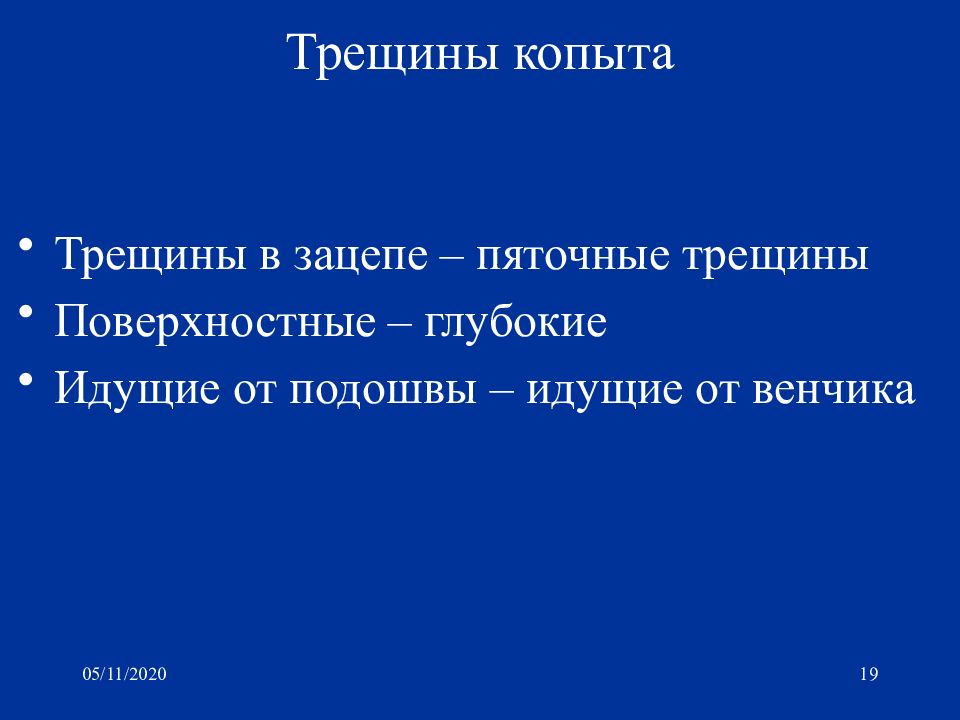 Трещины копыта

• Трещины в зацепе – пяточные трещины
• Поверхностные – глубокие
• Идущие от подошвы – идущие от венчика

05/11/2020

19